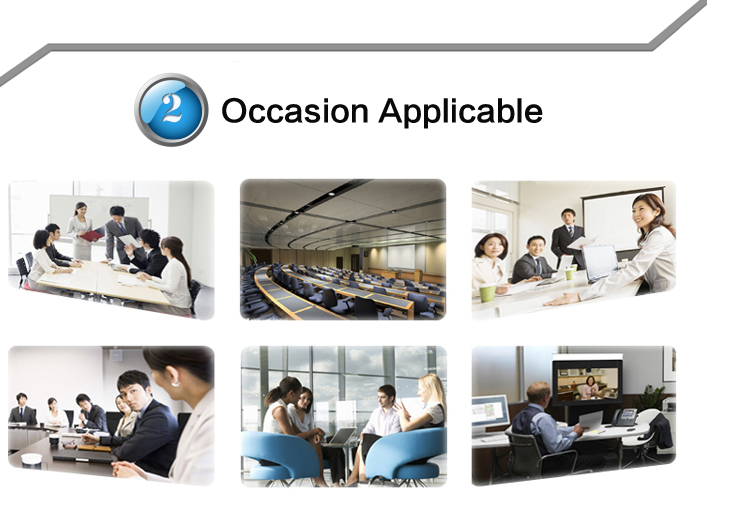 2 Occasion Applicable